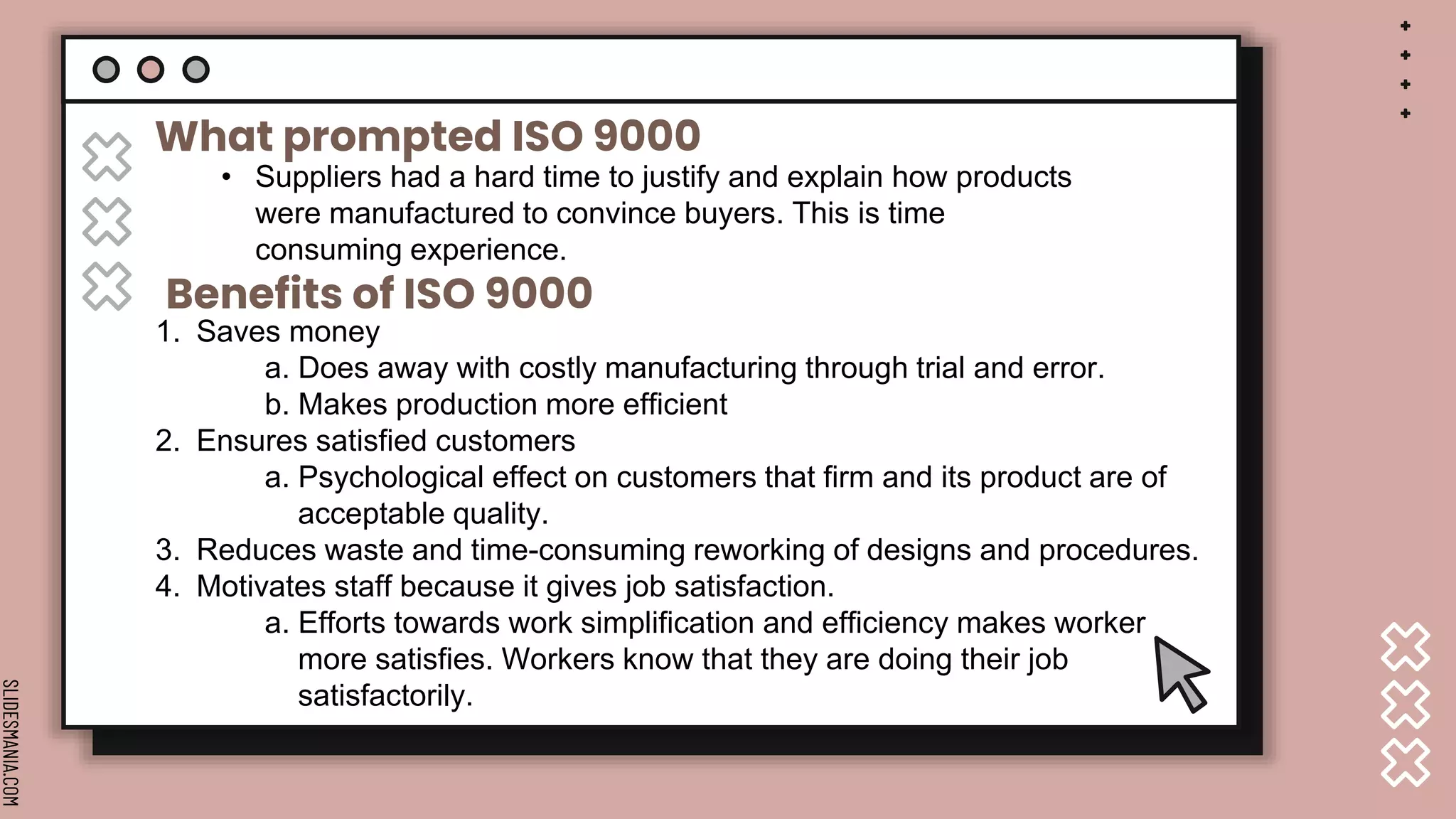 What prompted ISO 9000

• Suppliers had a hard time to justify and explain how products were manufactured to convince buyers. This is time consuming experience.

Benefits of ISO 9000

1. Saves money
   a. Does away with costly manufacturing through trial and error.
   b. Makes production more efficient
2. Ensures satisfied customers
   a. Psychological effect on customers that firm and its product are of acceptable quality.
3. Reduces waste and time-consuming reworking of designs and procedures.
4. Motivates staff because it gives job satisfaction.
   a. Efforts towards work simplification and efficiency makes worker more satisfies. Workers know that they are doing their job satisfactorily.

SLIDESMANIA.COM